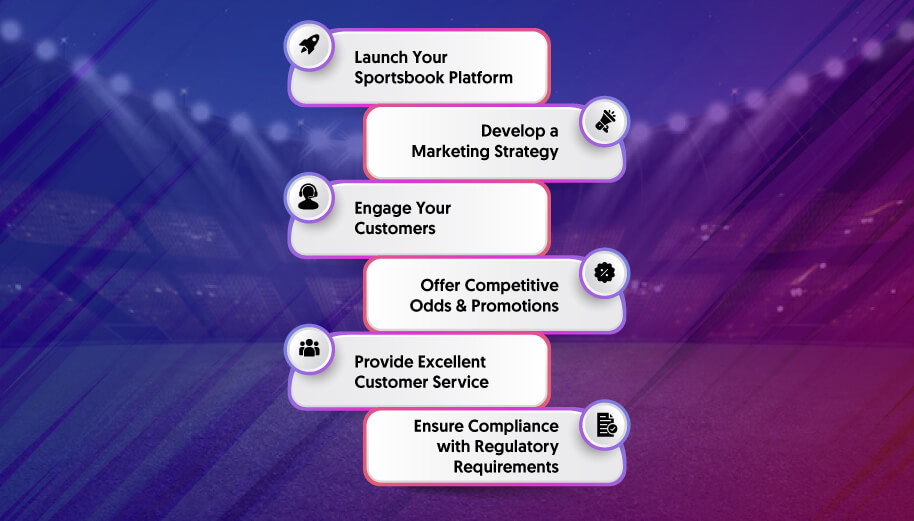 Launch Your Sportsbook Platform

Develop a Marketing Strategy

Engage Your Customers

Offer Competitive Odds & Promotions

Provide Excellent Customer Service

Ensure Compliance with Regulatory Requirements